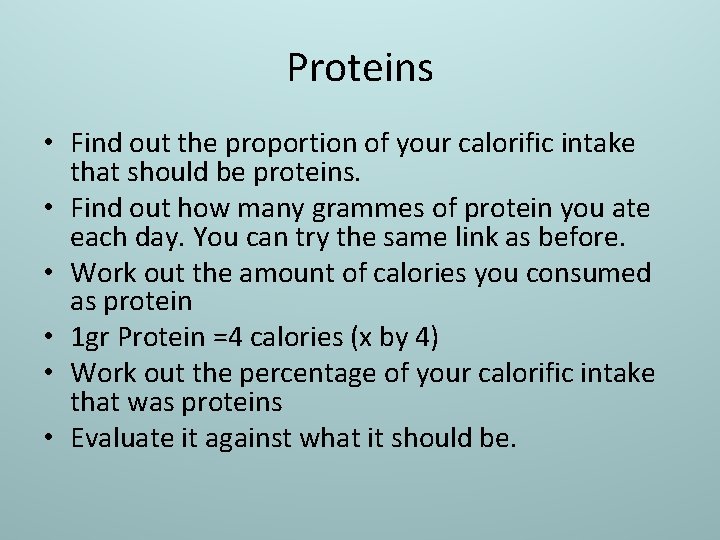 Proteins

• Find out the proportion of your calorific intake that should be proteins.
• Find out how many grammes of protein you ate each day. You can try the same link as before.
• Work out the amount of calories you consumed as protein
• 1gr Protein =4 calories (x by 4)
• Work out the percentage of your calorific intake that was proteins
• Evaluate it against what it should be.